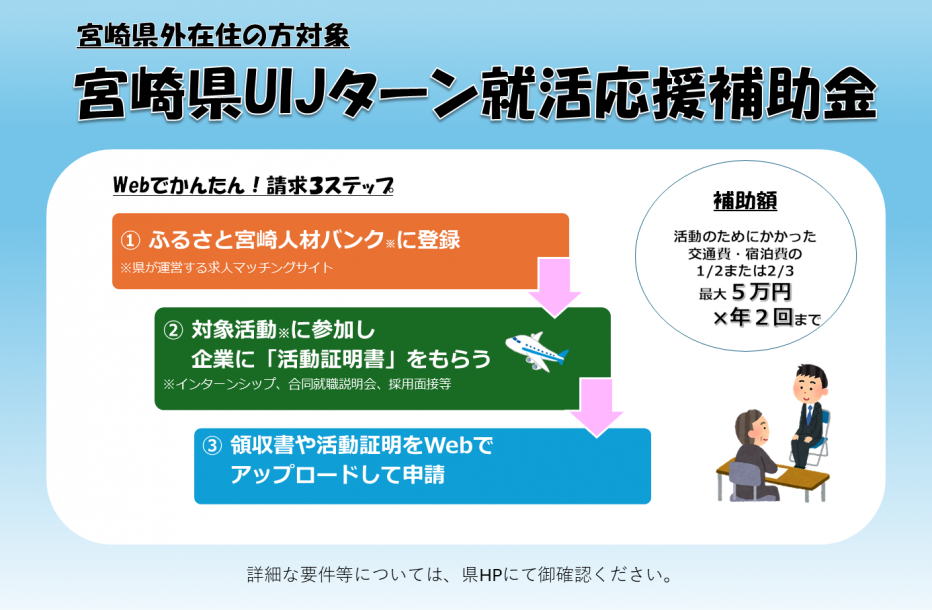 宮崎県外在住の方対象

宮崎県UIJターン就活応援補助金

Webでかんたん！請求3ステップ

① ふるさと宮崎人材バンク※に登録
※県が運営する求人マッチングサイト

② 対象活動※に参加し
企業に「活動証明書」をもらう
※インターンシップ、合同就職説明会、採用面接等

③ 領収書や活動証明をWebで
アップロードして申請

補助額
活動のためにかかった
交通費・宿泊費の
1/2または2/3
最大５万円
×年２回まで

詳細な要件等については、県HPにて御確認ください。